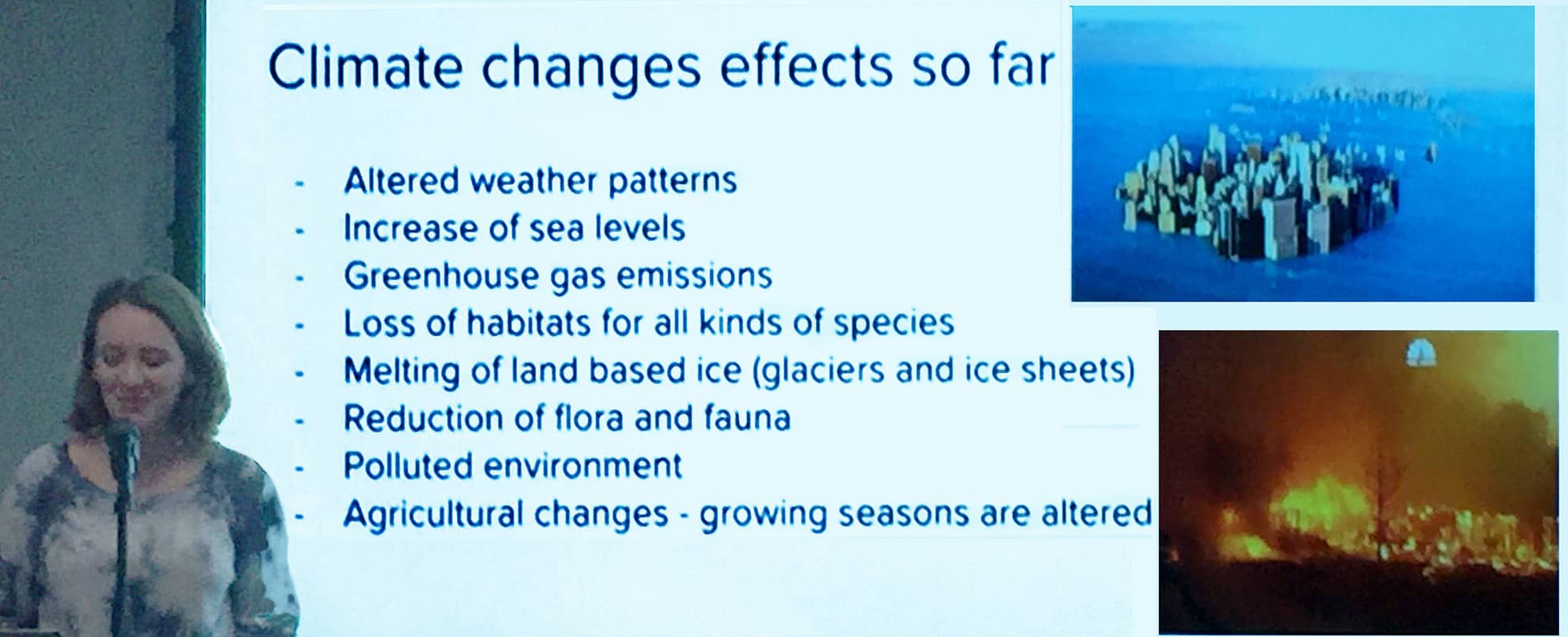 Climate changes effects so far

- Altered weather patterns
- Increase of sea levels
- Greenhouse gas emissions
- Loss of habitats for all kinds of species
- Melting of land based ice (glaciers and ice sheets)
- Reduction of flora and fauna
- Polluted environment
- Agricultural changes - growing seasons are altered